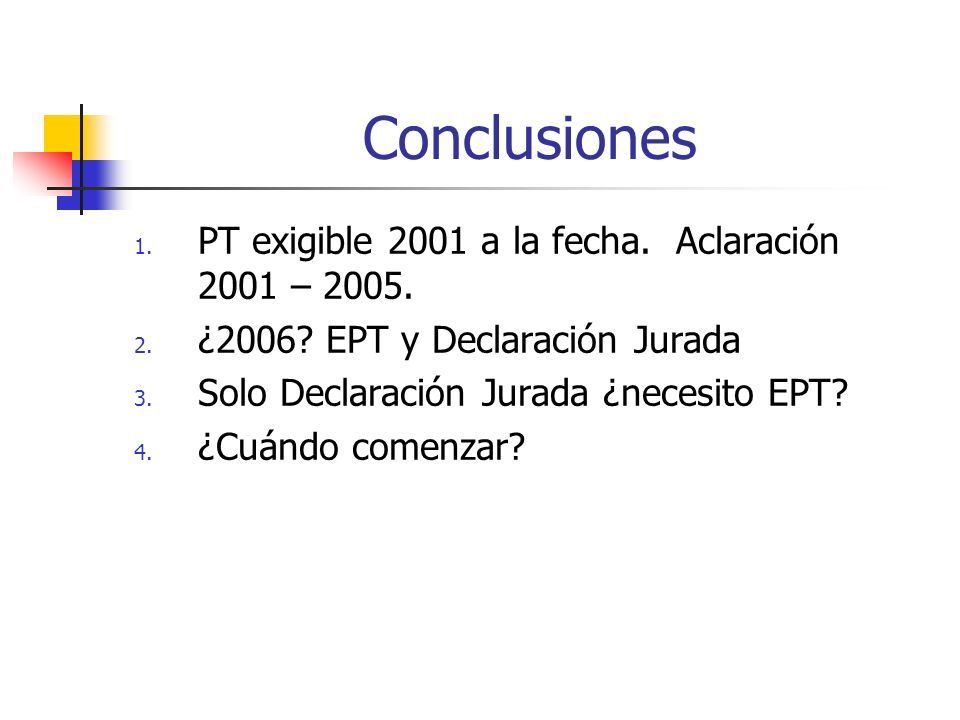 Conclusiones

1. PT exigible 2001 a la fecha. Aclaración 2001 – 2005.
2. ¿2006? EPT y Declaración Jurada
3. Solo Declaración Jurada ¿necesito EPT?
4. ¿Cuándo comenzar?